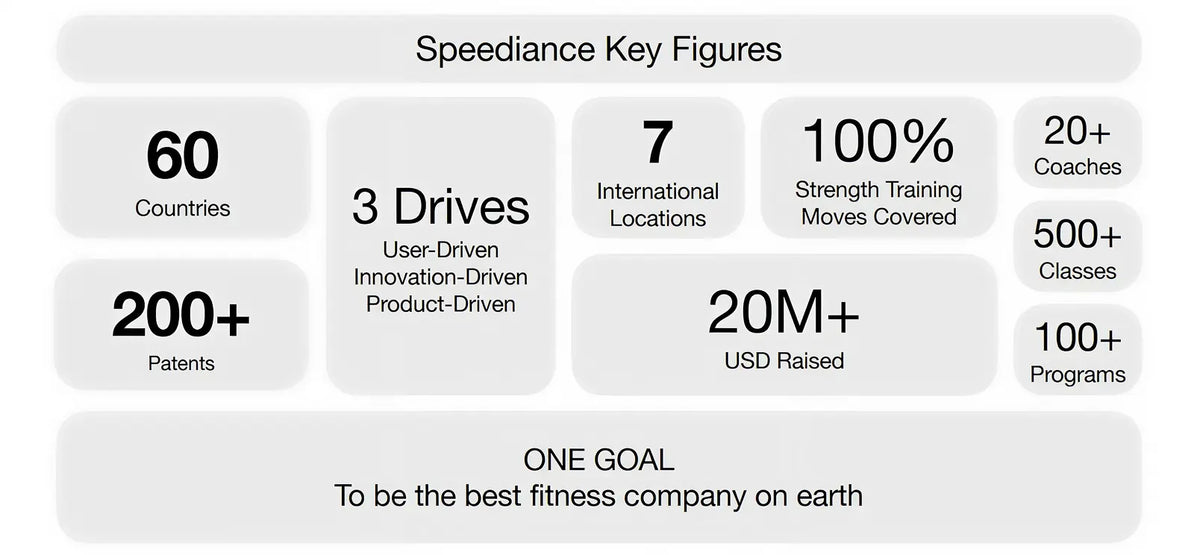 Speediance Key Figures

60
Countries

200+
Patents

3 Drives
User-Driven
Innovation-Driven
Product-Driven

7
International Locations

100%
Strength Training Moves Covered

20M+
USD Raised

20+
Coaches

500+
Classes

100+
Programs

ONE GOAL
To be the best fitness company on earth